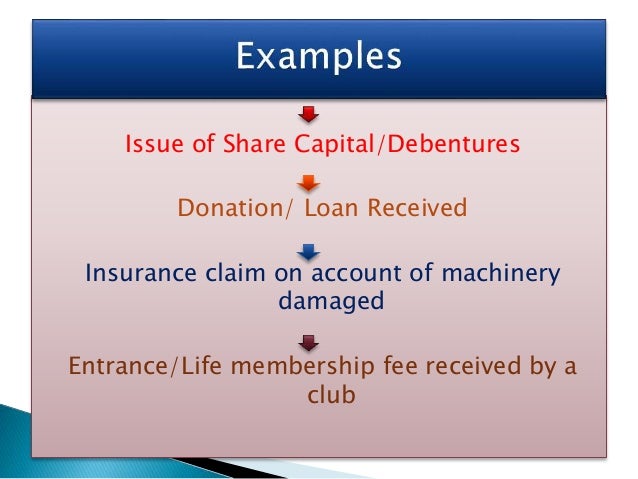 Examples

Issue of Share Capital/Debentures

Donation/ Loan Received

Insurance claim on account of machinery damaged

Entrance/Life membership fee received by a club